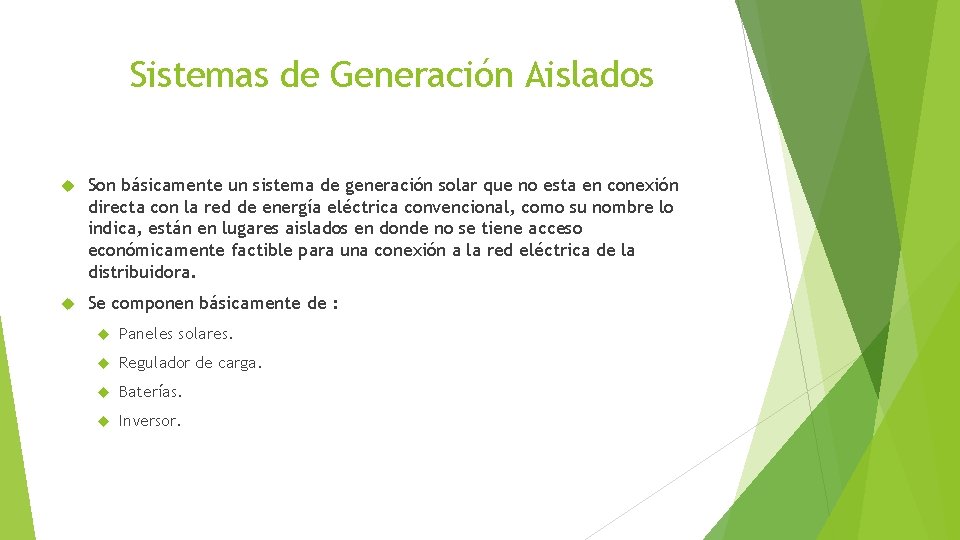 Sistemas de Generación Aislados

Son básicamente un sistema de generación solar que no esta en conexión directa con la red de energía eléctrica convencional, como su nombre lo indica, están en lugares aislados en donde no se tiene acceso económicamente factible para una conexión a la red eléctrica de la distribuidora.

Se componen básicamente de :

Paneles solares.

Regulador de carga.

Baterías.

Inversor.